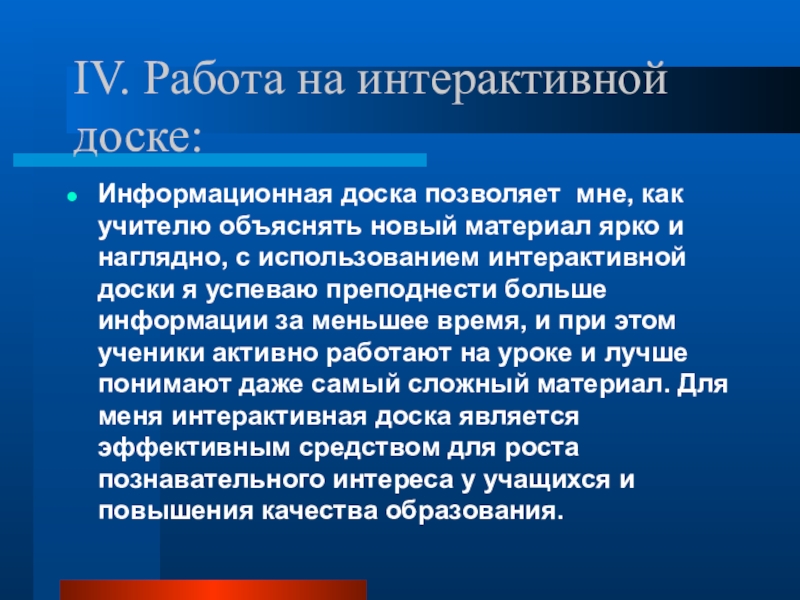 IV. Работа на интерактивной доске:

Информационная доска позволяет  мне, как учителю объяснять новый материал ярко и наглядно, с использованием интерактивной доски я успеваю преподнести больше информации за меньшее время, и при этом ученики активно работают на уроке и лучше понимают даже самый сложный материал. Для меня интерактивная доска является эффективным средством для роста познавательного интереса у учащихся и повышения качества образования.